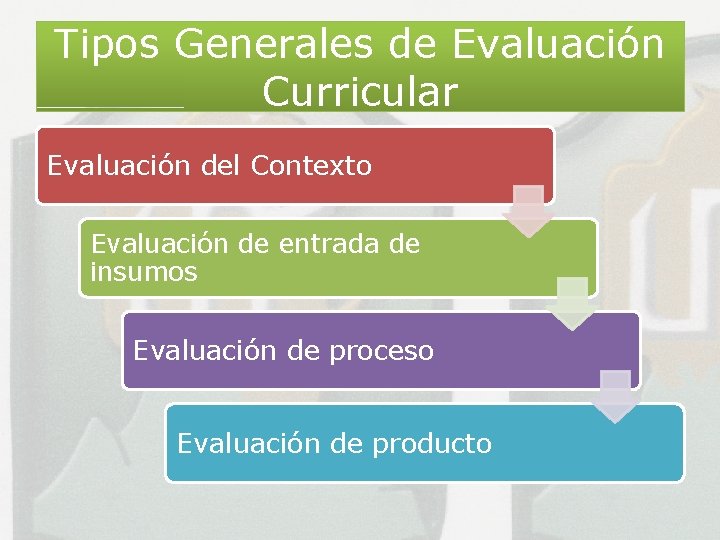 Tipos Generales de Evaluación Curricular

Evaluación del Contexto

Evaluación de entrada de insumos

Evaluación de proceso

Evaluación de producto